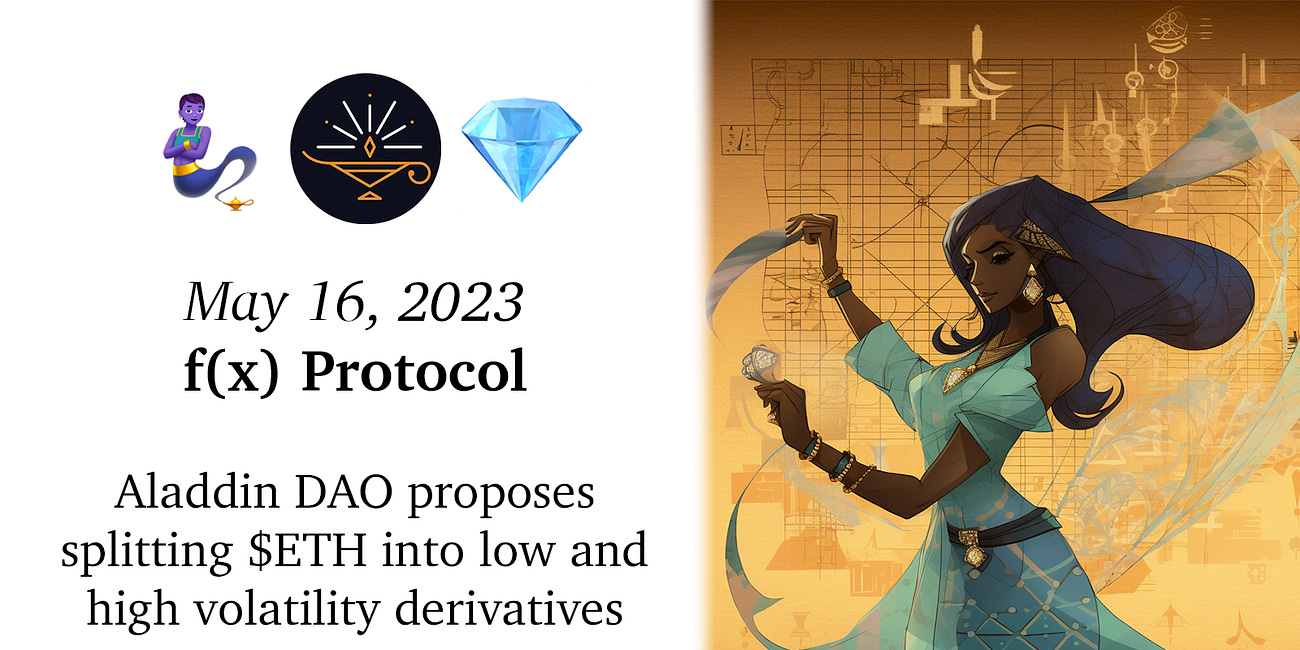 May 16, 2023
f(x) Protocol

Aladdin DAO proposes splitting \$ETH into low and high volatility derivatives